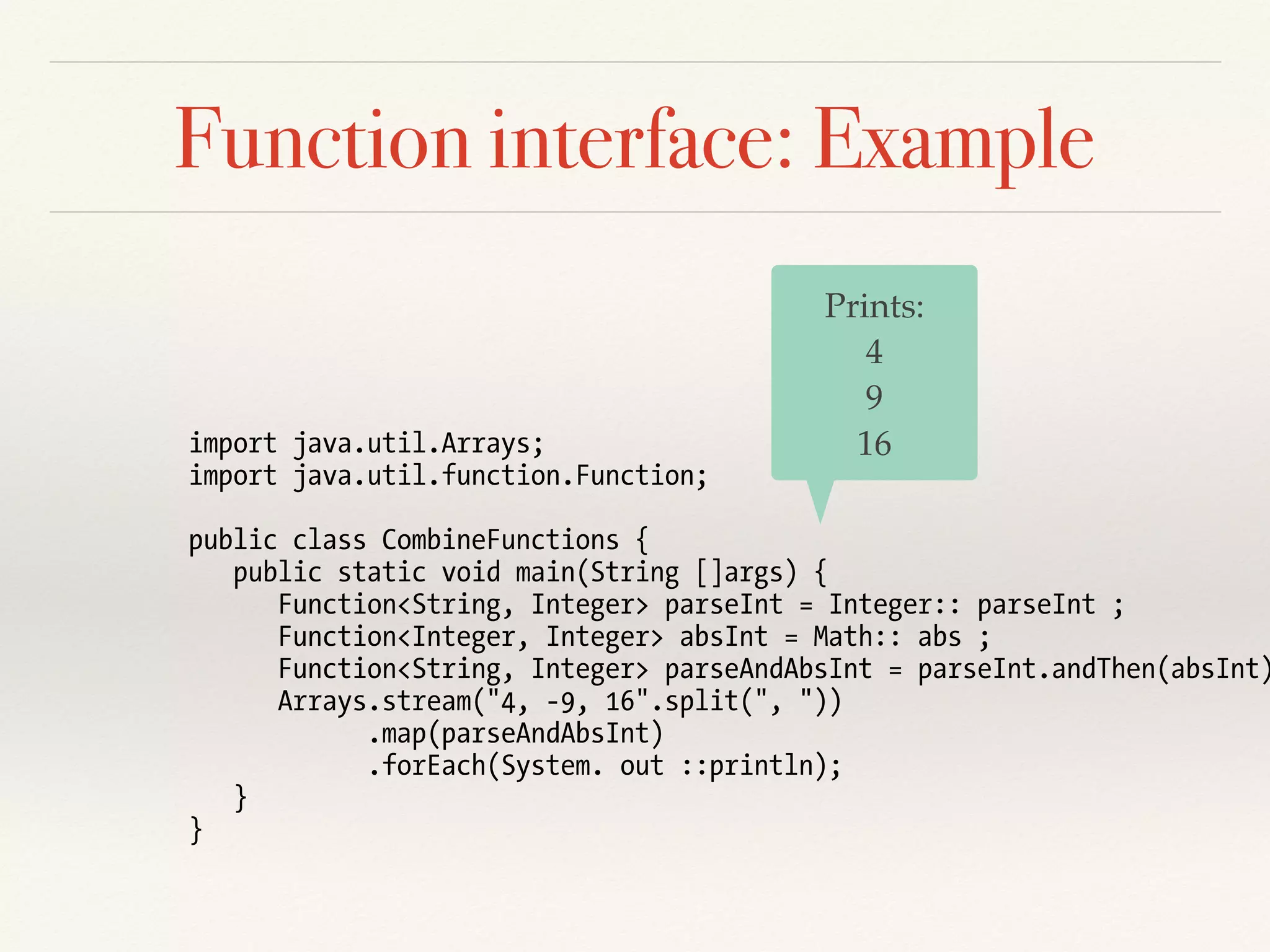 Function interface: Example

Prints:
4
9
16

import java.util.Arrays;
import java.util.function.Function;

public class CombineFunctions {
public static void main(String []args) {
Function<String, Integer> parseInt = Integer:: parseInt ;
Function<Integer, Integer> absInt = Math:: abs ;
Function<String, Integer> parseAndAbsInt = parseInt.andThen(absInt)
Arrays.stream("4, -9, 16".split(", "))
.map(parseAndAbsInt)
.forEach(System. out ::println);
}
}